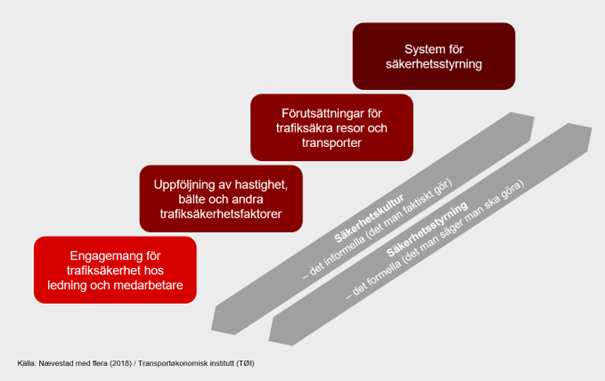 System för säkerhetsstyrning

Förutsättningar för trafiksäkra resor och transporter

Uppföljning av hastighet, bälte och andra trafiksäkerhetsfaktorer

Engagemang för trafiksäkerhet hos ledning och medarbetare

Säkerhetskultur
– det informella (det man faktiskt gör)

Säkerhetsstyrning
– det formella (det man säger man ska göra)

Källa: Nævestad med flera (2018) / Transportøkonomisk institutt (TØI)